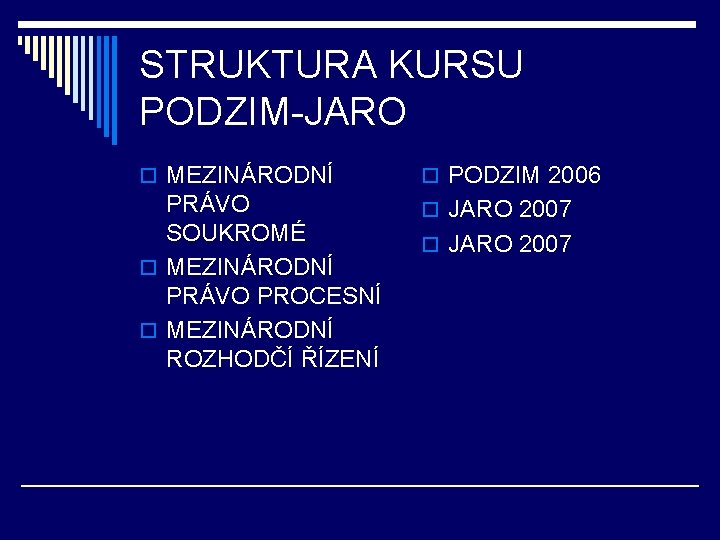 STRUKTURA KURSU PODZIM-JARO

MEZINÁRODNÍ PRÁVO SOUKROMÉ
MEZINÁRODNÍ PRÁVO PROCESNÍ
MEZINÁRODNÍ ROZHODČÍ ŘÍZENÍ

PODZIM 2006
JARO 2007
JARO 2007